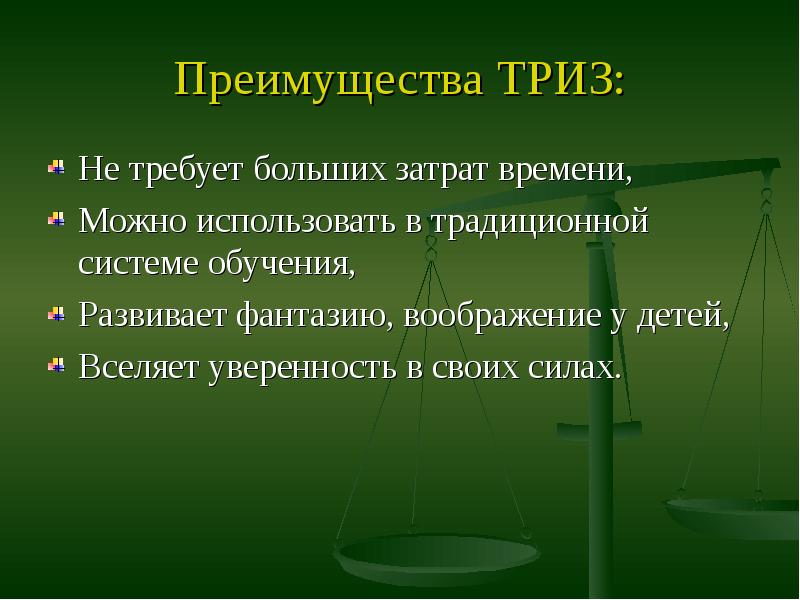 Преимущества ТРИЗ:

Не требует больших затрат времени,

Можно использовать в традиционной системе обучения,

Развивает фантазию, воображение у детей,

Вселяет уверенность в своих силах.